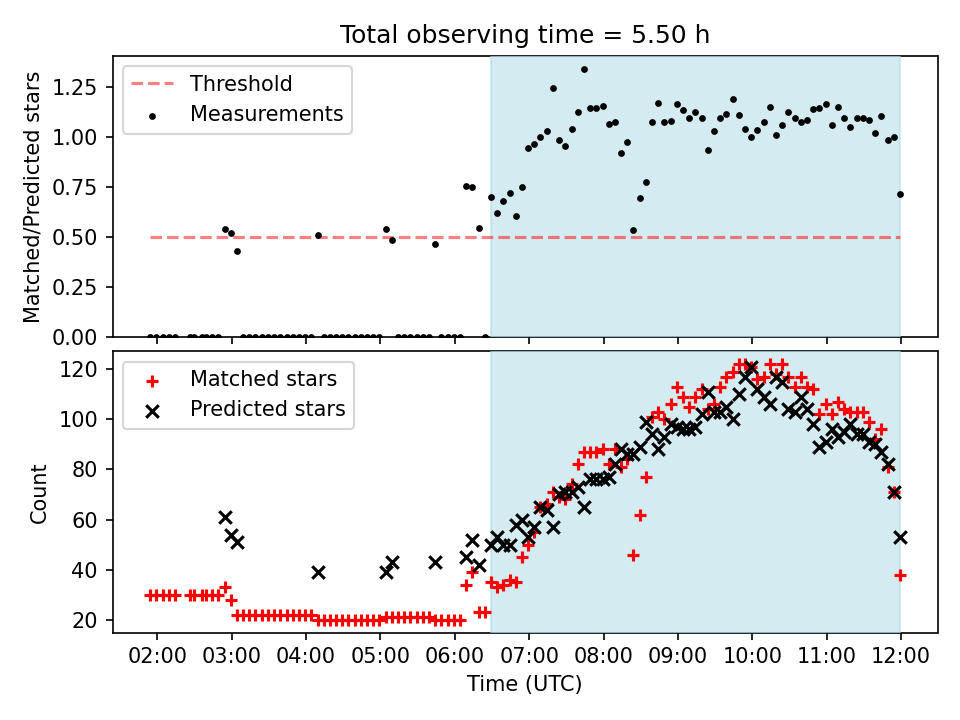 Total observing time = 5.50 h

Threshold
Measurements

Matched/Predicted stars

1.25
1.00
0.75
0.50
0.25
0.00

Matched stars
Predicted stars

Count

120
100
80
60
40
20

02:00 03:00 04:00 05:00 06:00 07:00 08:00 09:00 10:00 11:00 12:00

Time (UTC)